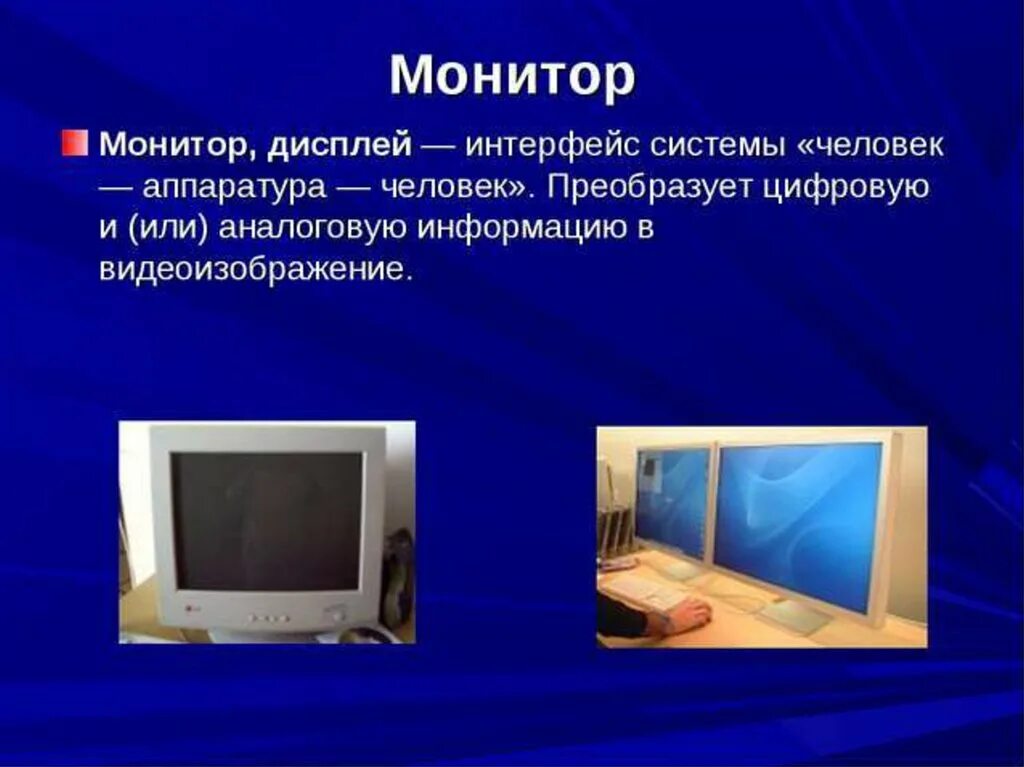 Монитор

Монитор, дисплей — интерфейс системы «человек — аппаратура — человек». Преобразует цифровую и (или) аналоговую информацию в видеоизображение.